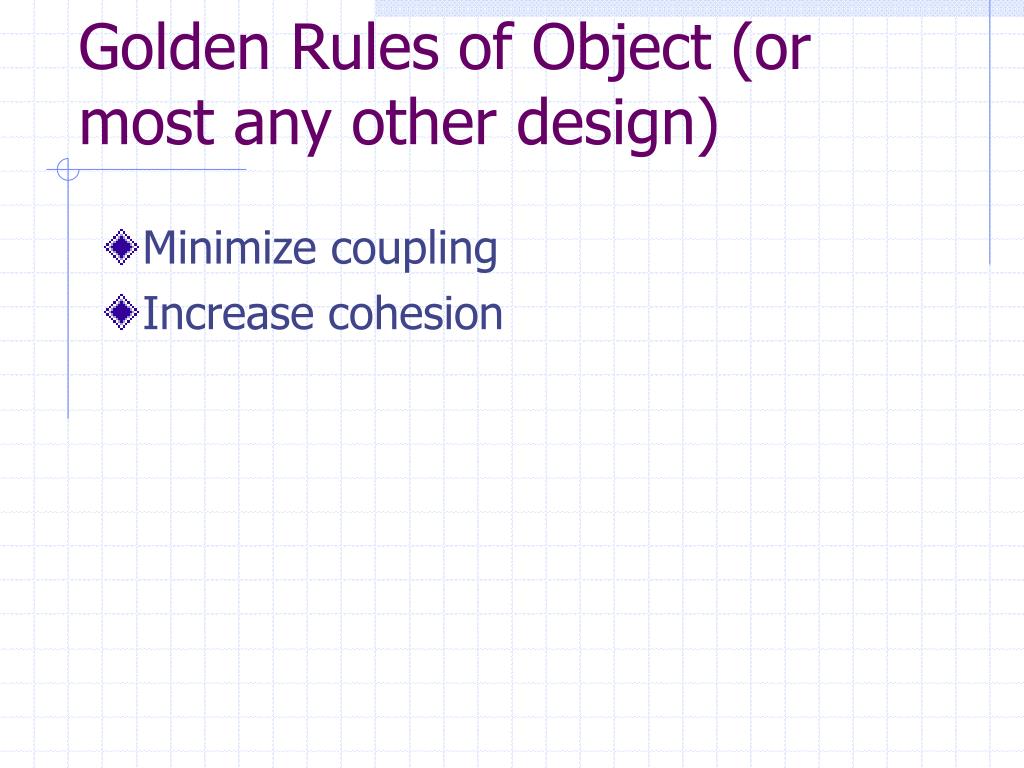 Golden Rules of Object (or most any other design)

Minimize coupling

Increase cohesion